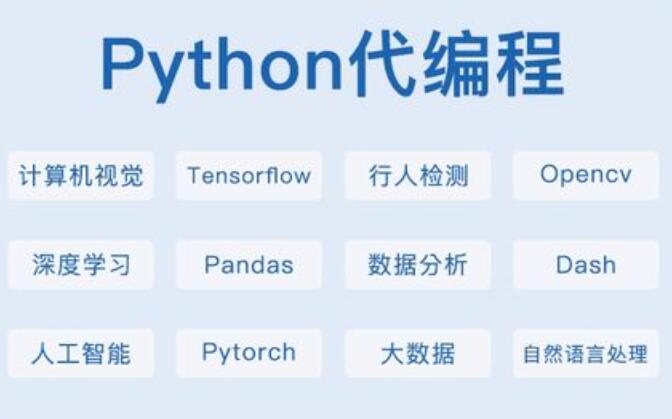 Python代编程

计算机视觉

Tensorflow

行人检测

Opencv

深度学习

Pandas

数据分析

Dash

人工智能

Pytorch

大数据

自然语言处理